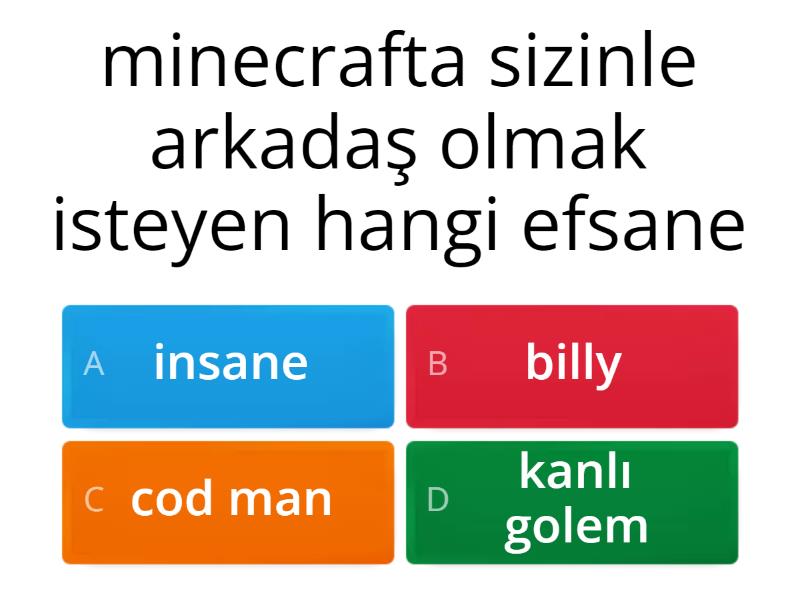 minecrafta sizinle arkadaş olmak isteyen hangi efsane

A insane

B billy

C cod man

D kanlı golem